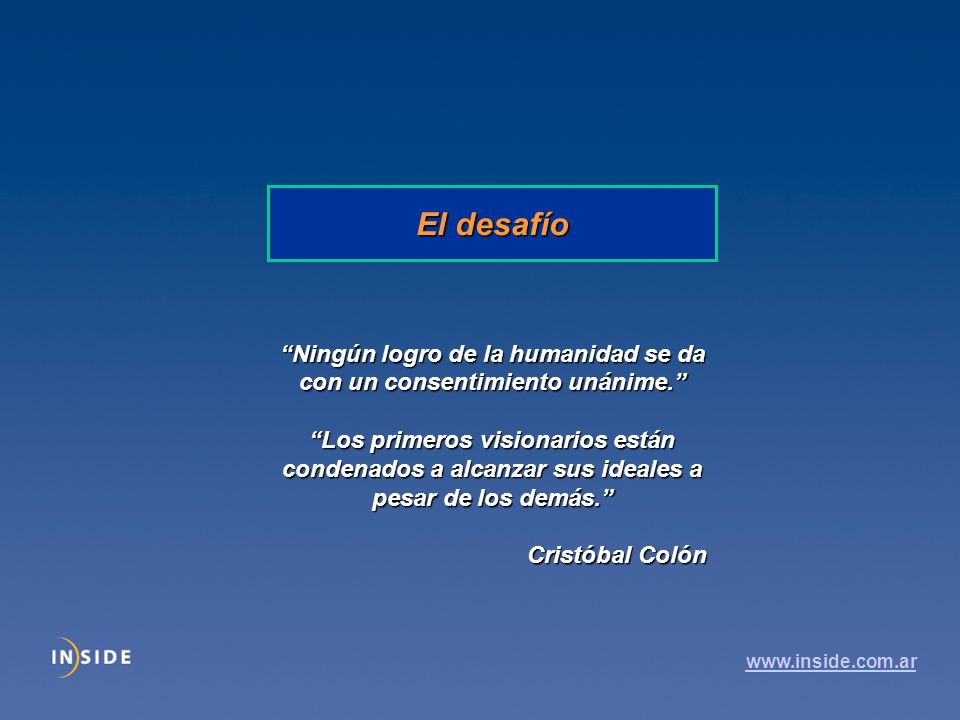 El desafío

“Ningún logro de la humanidad se da con un consentimiento unánime.”

“Los primeros visionarios están condenados a alcanzar sus ideales a pesar de los demás.”

Cristóbal Colón

INSIDE

www.inside.com.ar